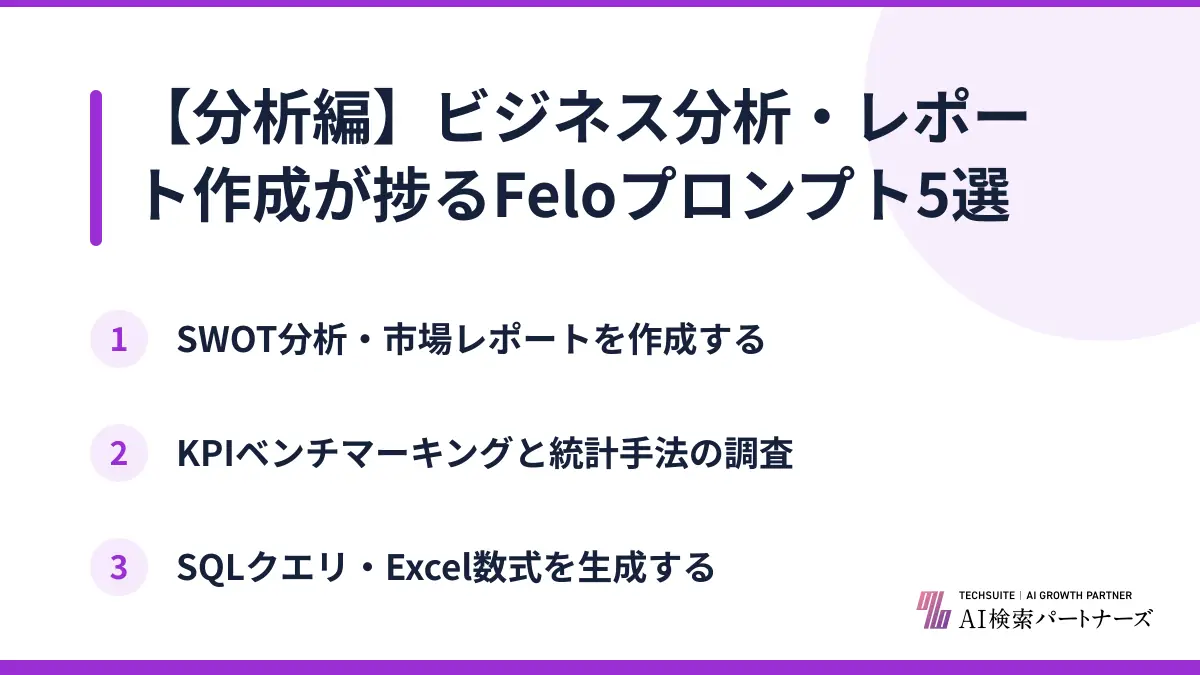 【分析編】ビジネス分析・レポート作成が捗るFeloプロンプト5選

1 SWOT分析・市場レポートを作成する

2 KPIベンチマーキングと統計手法の調査

3 SQLクエリ・Excel数式を生成する

TECHSUITE | AI GROWTH PARTNER
AI検索パートナーズ